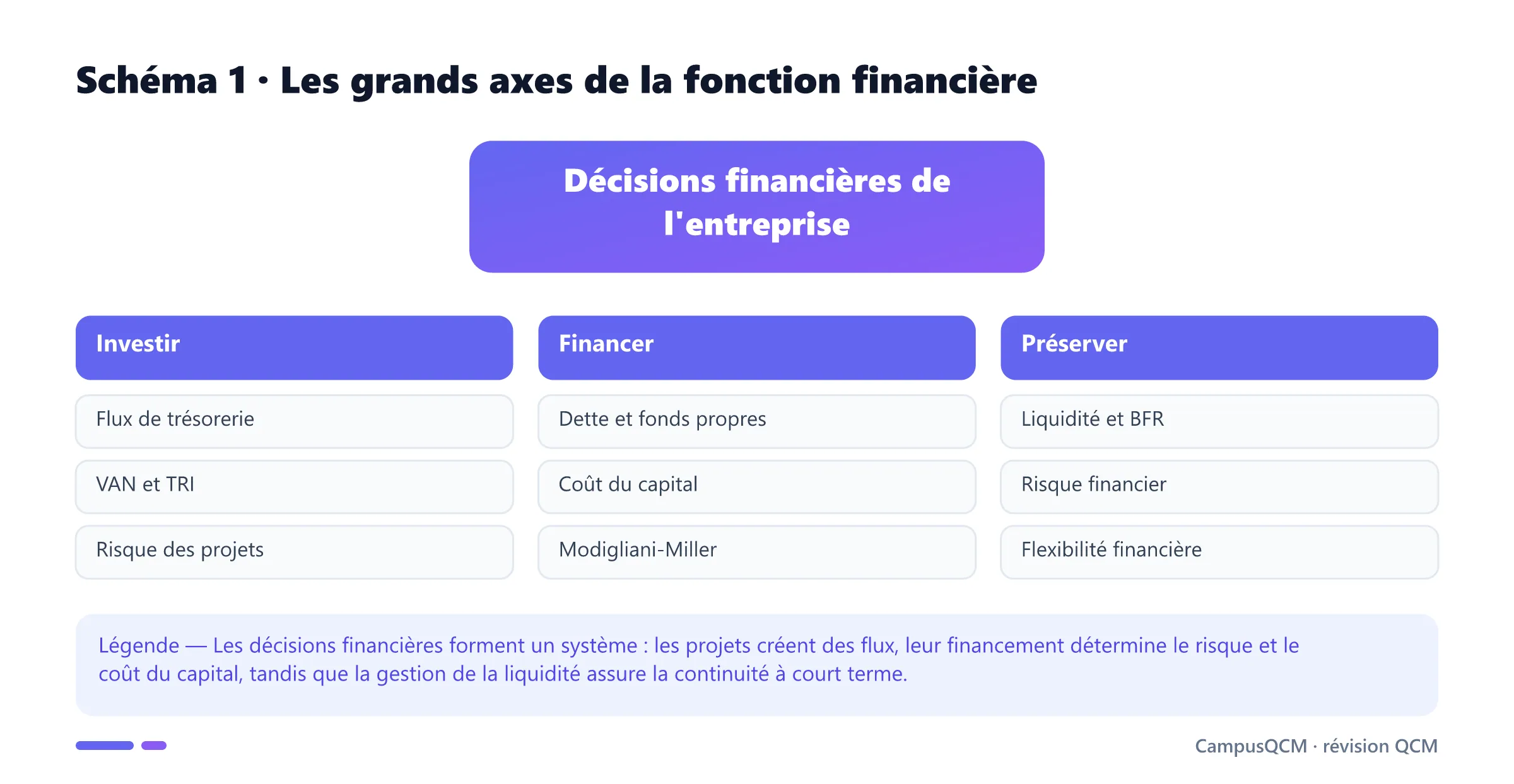 Schéma 1 · Les grands axes de la fonction financière

Décisions financières de l'entreprise

Investir

Flux de trésorerie

VAN et TRI

Risque des projets

Financer

Dette et fonds propres

Coût du capital

Modigliani-Miller

Préserver

Liquidité et BFR

Risque financier

Flexibilité financière

Légende — Les décisions financières forment un système : les projets créent des flux, leur financement détermine le risque et le coût du capital, tandis que la gestion de la liquidité assure la continuité à court terme.

CampusQCM · révision QCM